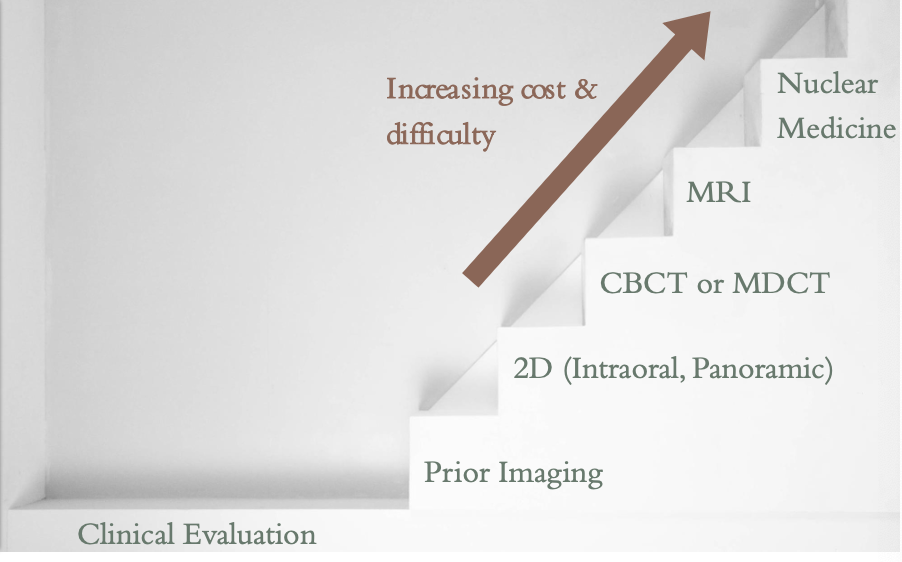 Increasing cost & difficulty

Nuclear Medicine

MRI

CBCT or MDCT

2D (Intraoral, Panoramic)

Prior Imaging

Clinical Evaluation